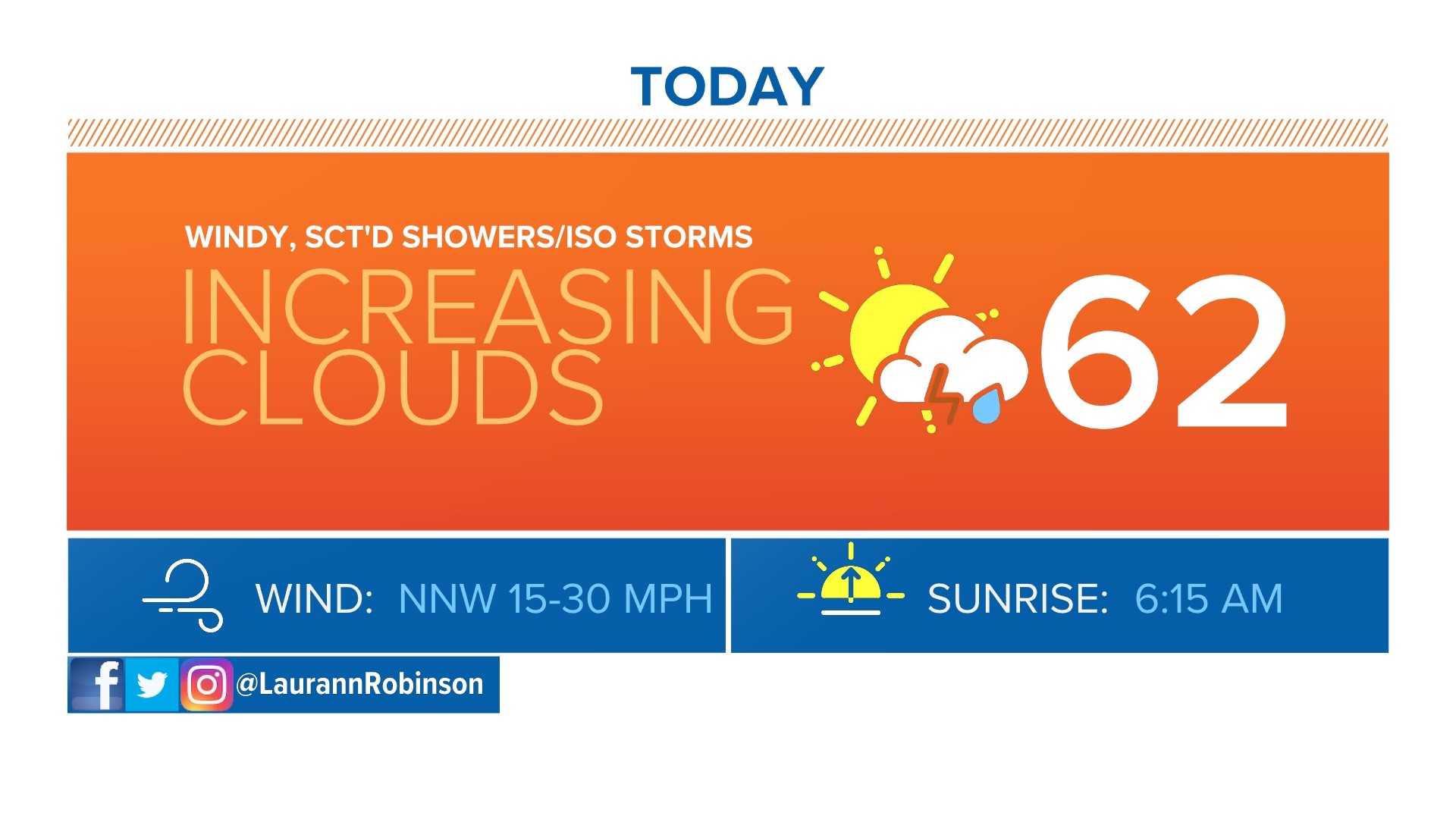 TODAY

WINDY, SCT'D SHOWERS/ISO STORMS

INCREASING CLOUDS

62

WIND: NNW 15-30 MPH

SUNRISE: 6:15 AM

@LaurannRobinson